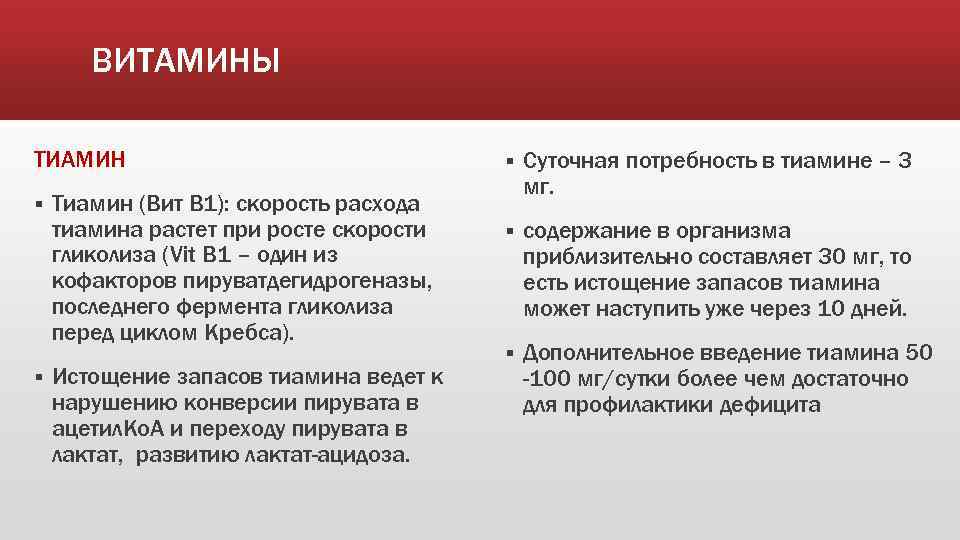 ВИТАМИНЫ

ТИАМИН

▪ Тиамин (Вит В1): скорость расхода тиамина растет при росте скорости гликолиза (Vit B1 – один из кофакторов пируватдегидрогеназы, последнего фермента гликолиза перед циклом Кребса).

▪ Истощение запасов тиамина ведет к нарушению конверсии пирувата в ацетилКоА и переходу пирувата в лактат, развитию лактат-ацидоза.

▪ Суточная потребность в тиамине – 3 мг.

▪ содержание в организма приблизительно составляет 30 мг, то есть истощение запасов тиамина может наступить уже через 10 дней.

▪ Дополнительное введение тиамина 50 -100 мг/сутки более чем достаточно для профилактики дефицита